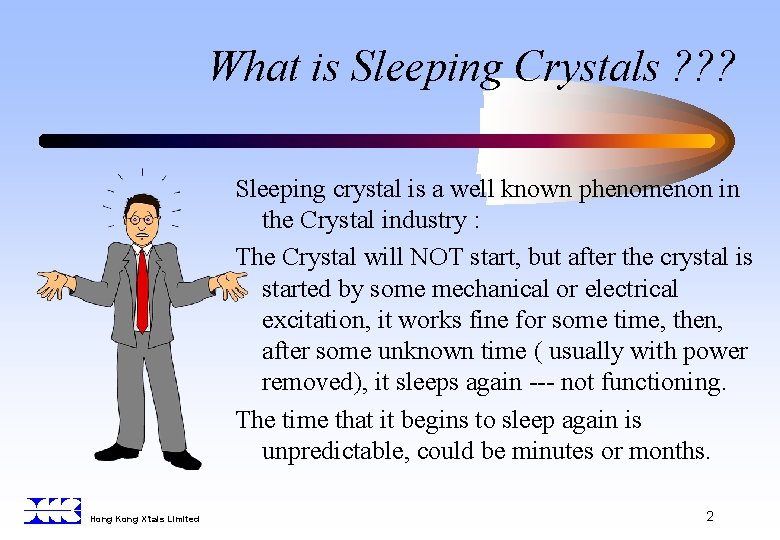 What is Sleeping Crystals ???

Sleeping crystal is a well known phenomenon in the Crystal industry :

The Crystal will NOT start, but after the crystal is started by some mechanical or electrical excitation, it works fine for some time, then, after some unknown time ( usually with power removed), it sleeps again --- not functioning.

The time that it begins to sleep again is unpredictable, could be minutes or months.

Hong Kong Xtals Limited

2